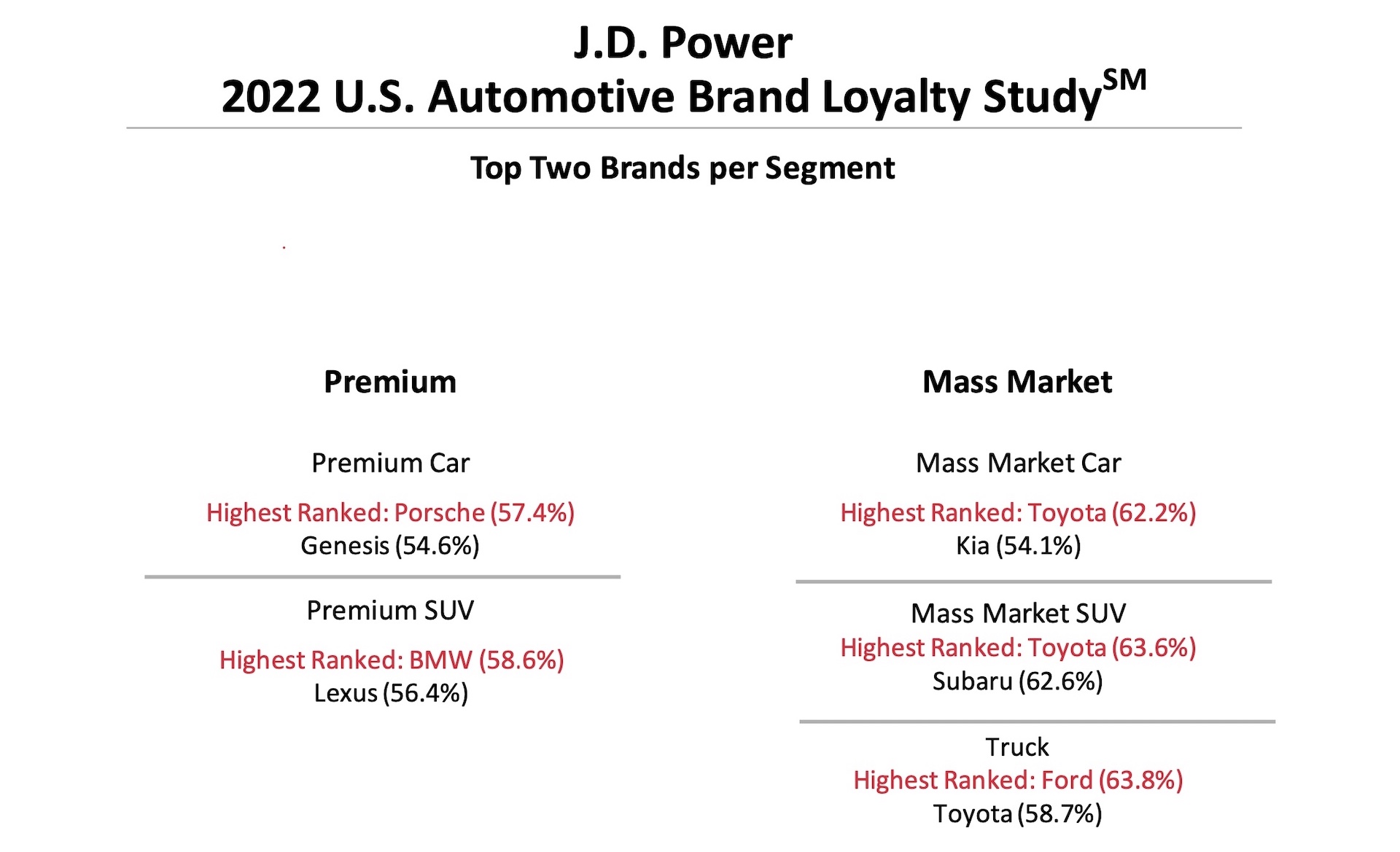 J.D. Power
2022 U.S. Automotive Brand Loyalty Study$^{SM}$

Top Two Brands per Segment

Premium

Premium Car

Highest Ranked: Porsche (57.4%)
Genesis (54.6%)

Premium SUV

Highest Ranked: BMW (58.6%)
Lexus (56.4%)

Mass Market

Mass Market Car

Highest Ranked: Toyota (62.2%)
Kia (54.1%)

Mass Market SUV
Highest Ranked: Toyota (63.6%)
Subaru (62.6%)

Truck
Highest Ranked: Ford (63.8%)
Toyota (58.7%)